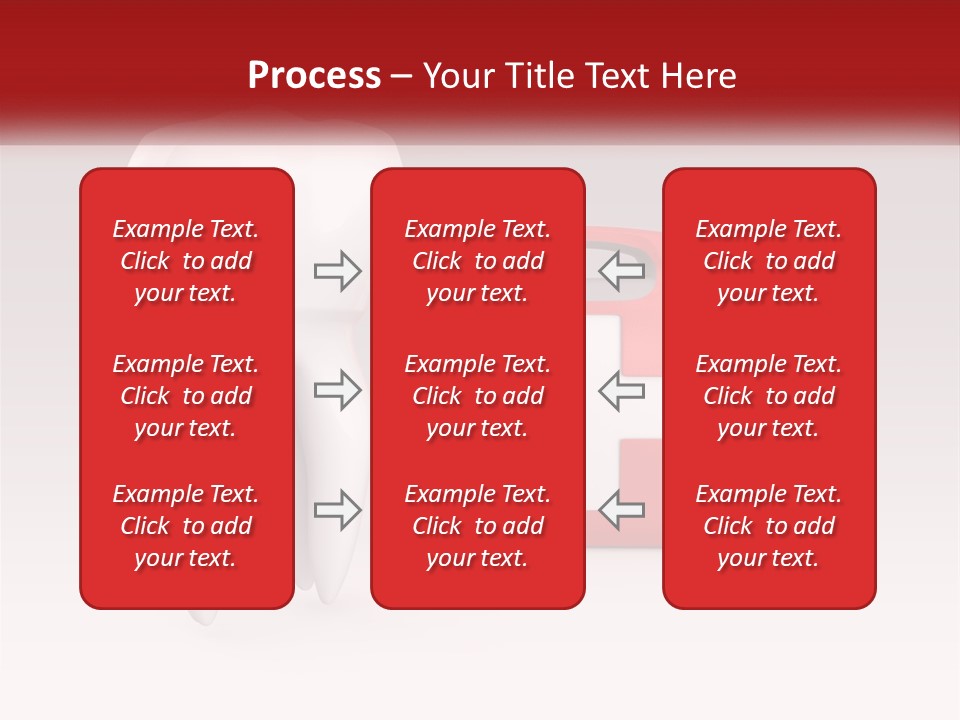 Process – Your Title Text Here

Example Text. Click to add your text.

Example Text. Click to add your text.

Example Text. Click to add your text.

Example Text. Click to add your text.

Example Text. Click to add your text.

Example Text. Click to add your text.

Example Text. Click to add your text.

Example Text. Click to add your text.

Example Text. Click to add your text.